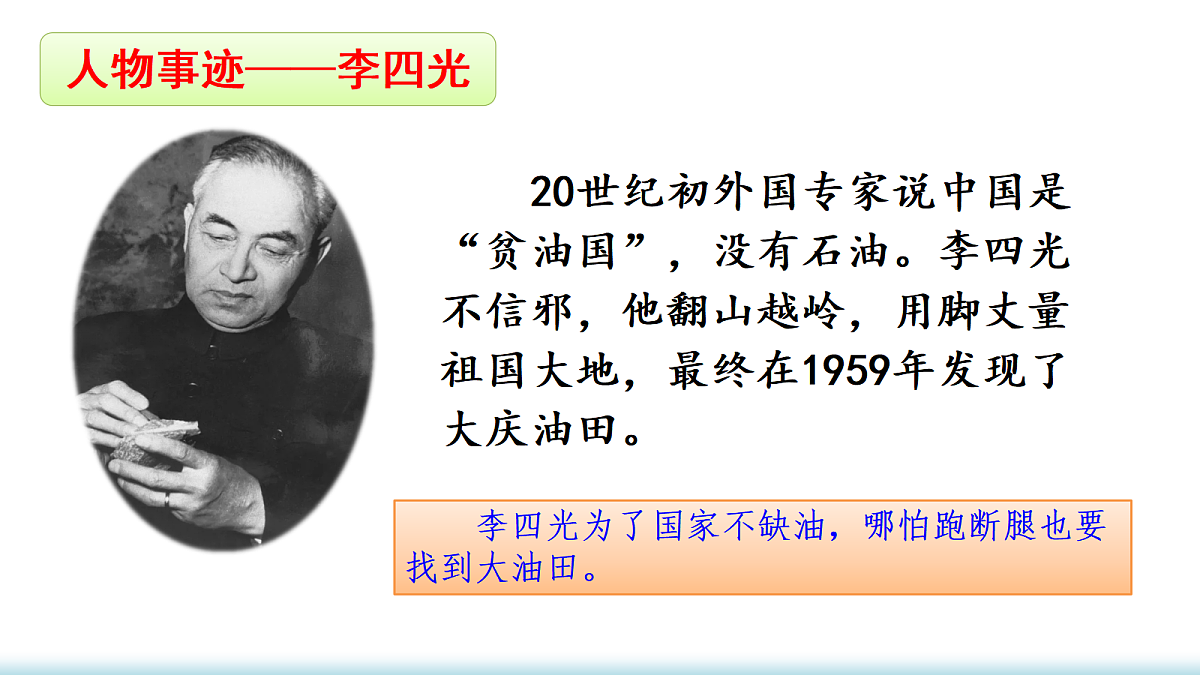 人物事迹——李四光

20世纪初外国专家说中国是“贫油国”，没有石油。李四光不信邪，他翻山越岭，用脚丈量祖国大地，最终在1959年发现了大庆油田。

李四光为了国家不缺油，哪怕跑断腿也要找到大油田。